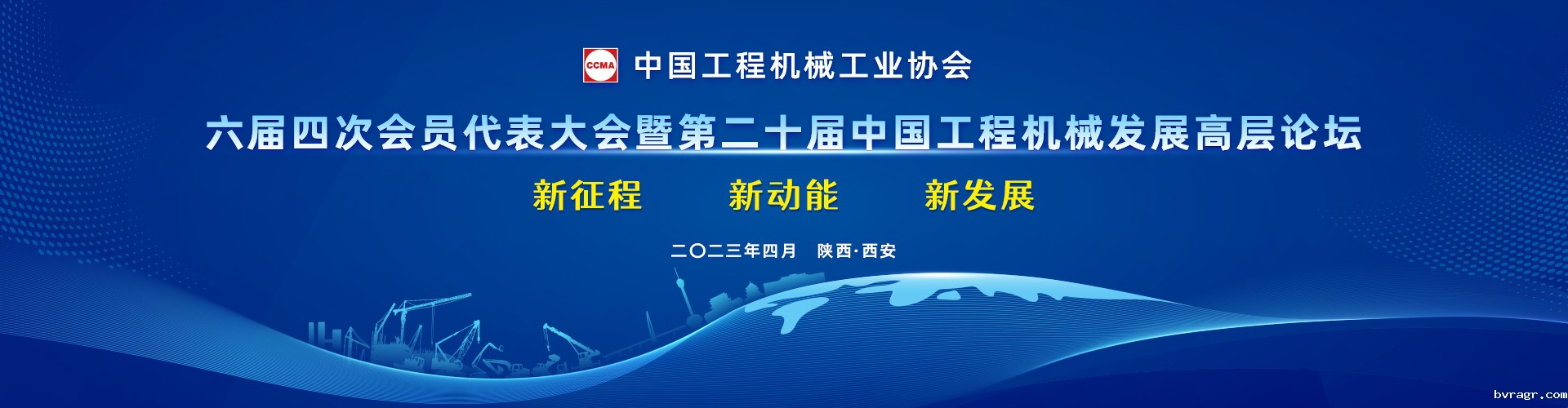 CCMA 中国工程机械工业协会

六届四次会员代表大会暨第二十届中国工程机械发展高层论坛

新征程 新动能 新发展

二〇二三年四月 陕西·西安

bvragr.com